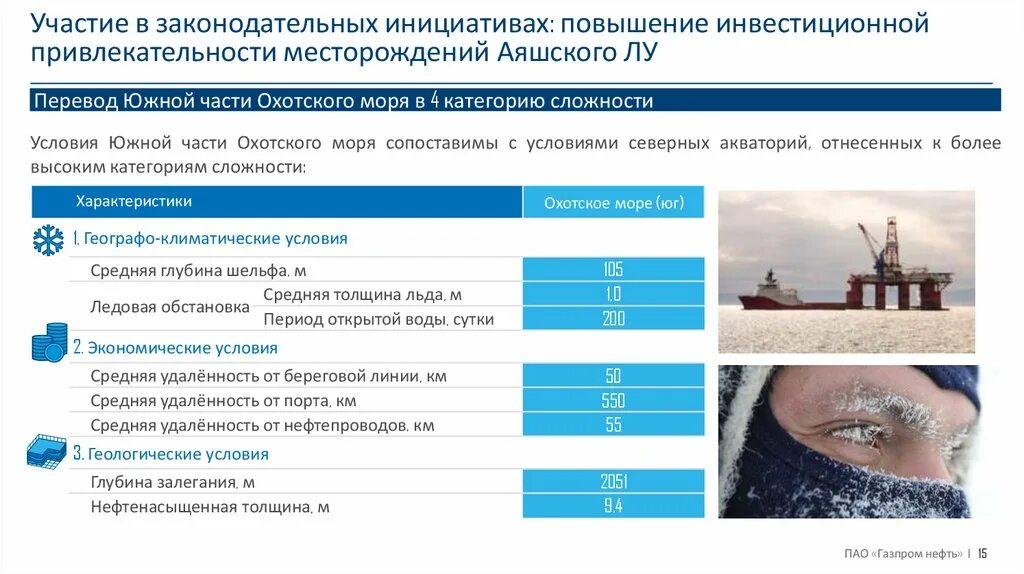 Участие в законодательных инициативах: повышение инвестиционной привлекательности месторождений Аяшского ЛУ

Перевод Южной части Охотского моря в 4 категорию сложности

Условия Южной части Охотского моря сопоставимы с условиями северных акваторий, отнесенных к более высоким категориям сложности:

| Характеристики | | Охотское море (юг) |
|---|---|---|
| 1. Географо-климатические условия | | |
| Средняя глубина шельфа, м | | 105 |
| Ледовая обстановка | Средняя толщина льда, м | 1,0 |
| | Период открытой воды, сутки | 200 |
| 2. Экономические условия | | |
| Средняя удалённость от береговой линии, км | | 50 |
| Средняя удалённость от порта, км | | 550 |
| Средняя удалённость от нефтепроводов, км | | 55 |
| 3. Геологические условия | | |
| Глубина залегания, м | | 2051 |
| Нефтенасыщенная толщина, м | | 9,4 |

ПАО «Газпром нефть» | 15